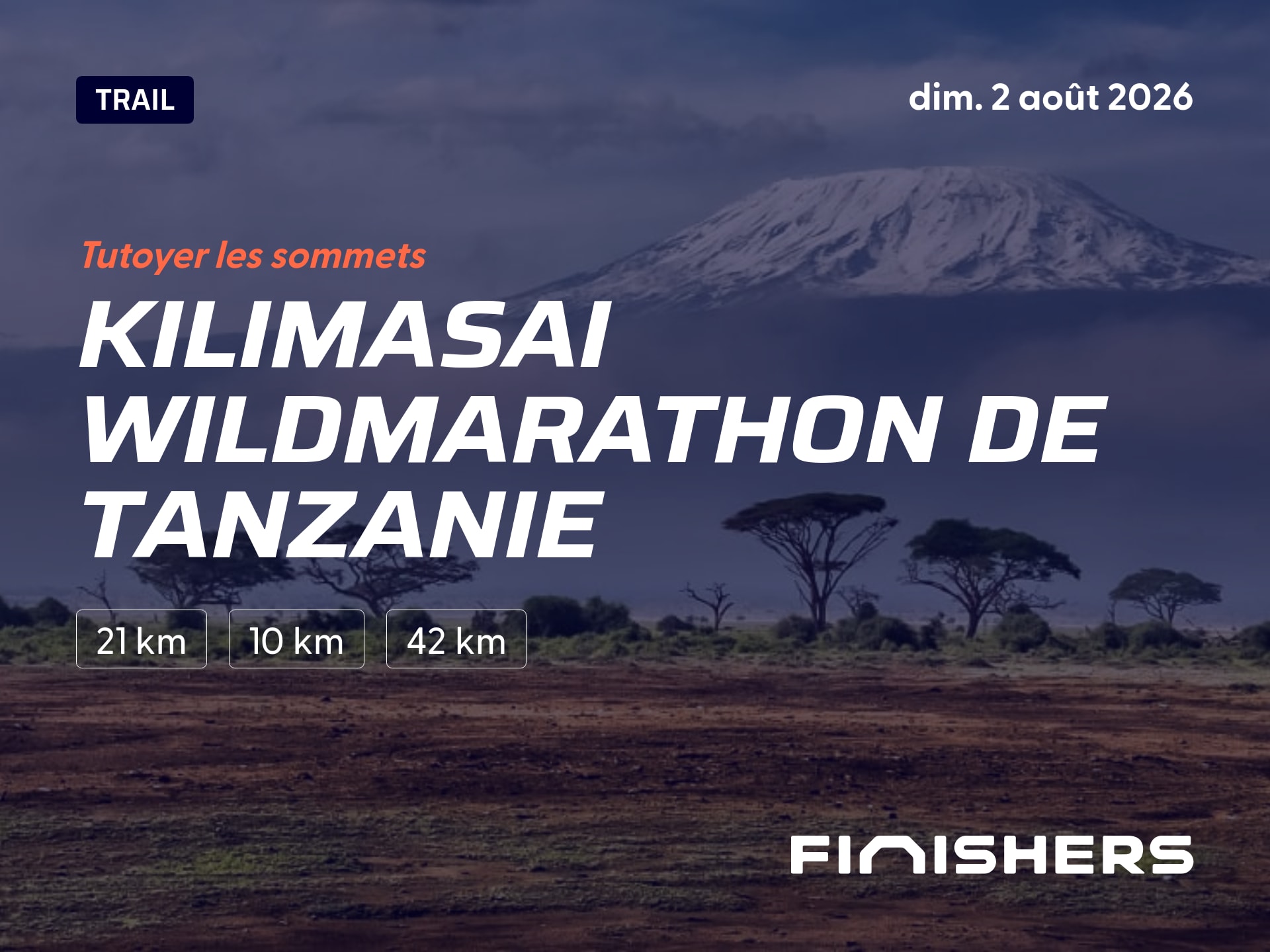 TRAIL

dim. 2 août 2026

Tutoyer les sommets

KILIMASAI WILDMARATHON DE TANZANIE

21 km

10 km

42 km

FINISHERS